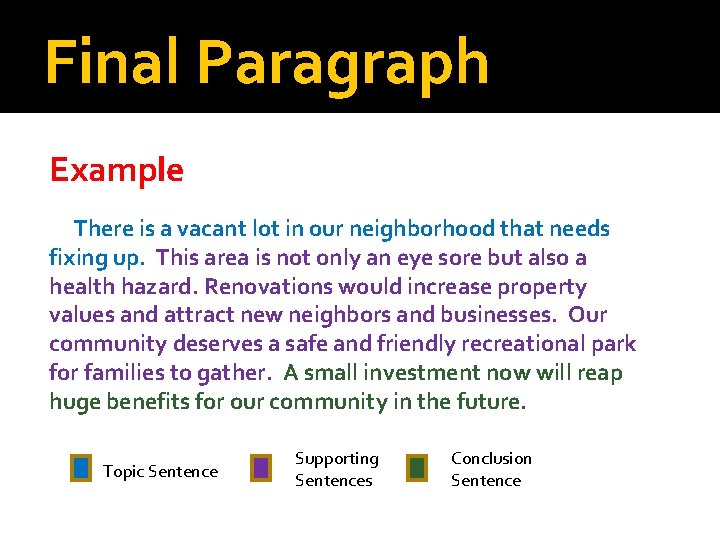 Final Paragraph

Example

There is a vacant lot in our neighborhood that needs fixing up. This area is not only an eye sore but also a health hazard. Renovations would increase property values and attract new neighbors and businesses. Our community deserves a safe and friendly recreational park for families to gather. A small investment now will reap huge benefits for our community in the future.

Topic Sentence

Supporting Sentences

Conclusion Sentence